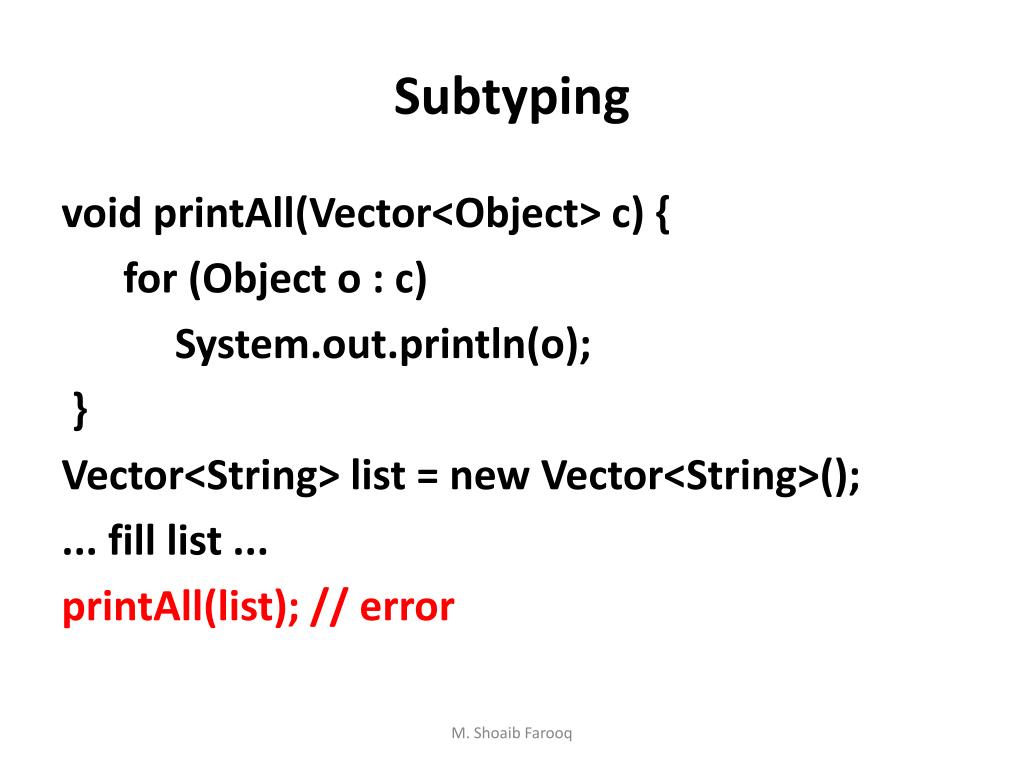 Subtyping

void printAll(Vector<Object> c) {
for (Object o : c)
System.out.println(o);
}
Vector<String> list = new Vector<String>();
... fill list ...
printAll(list); // error

M. Shoaib Farooq